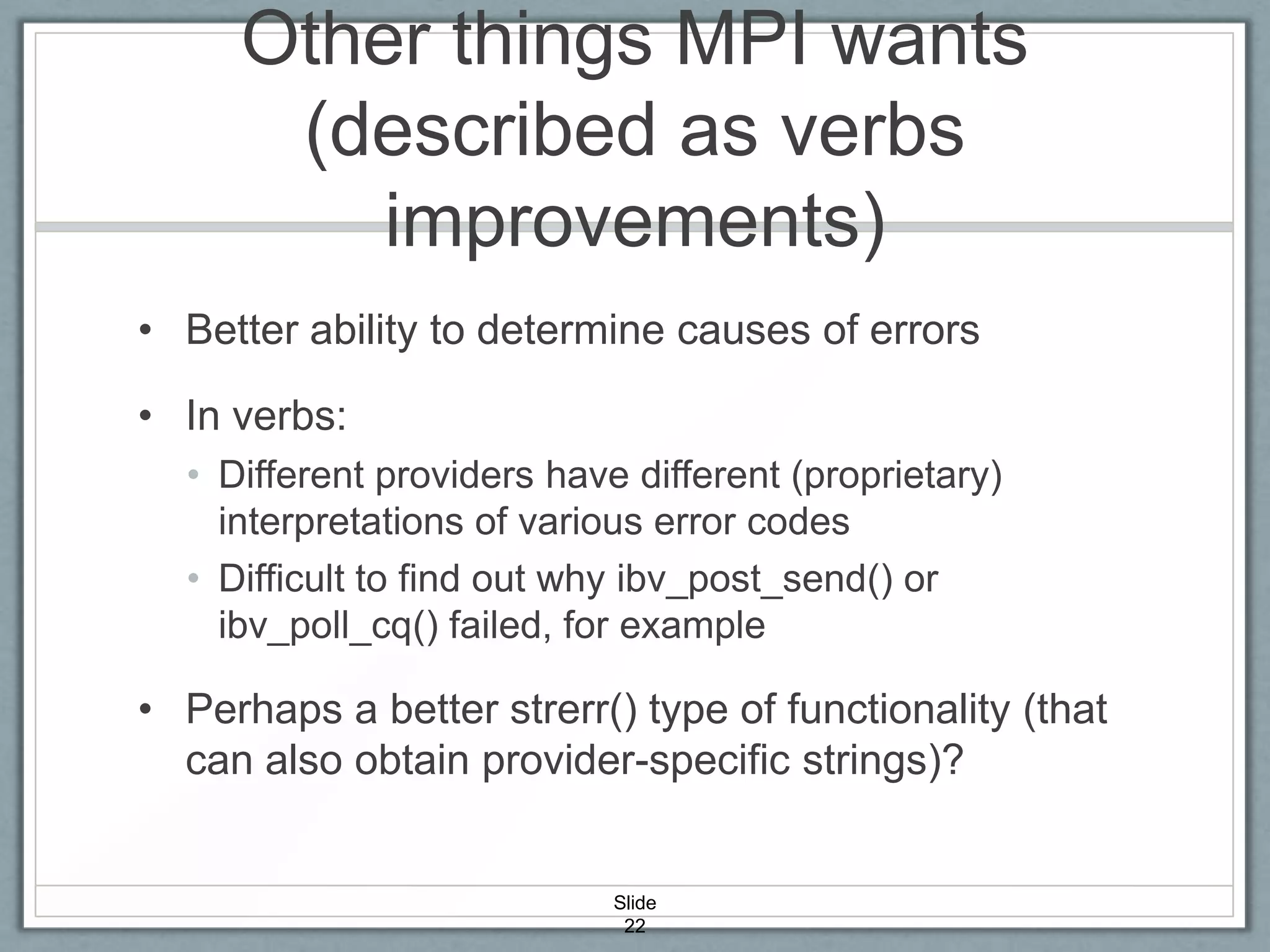 Other things MPI wants (described as verbs improvements)

• Better ability to determine causes of errors

• In verbs:
  • Different providers have different (proprietary) interpretations of various error codes
  • Difficult to find out why ibv_post_send() or ibv_poll_cq() failed, for example

• Perhaps a better strerr() type of functionality (that can also obtain provider-specific strings)?

Slide 22